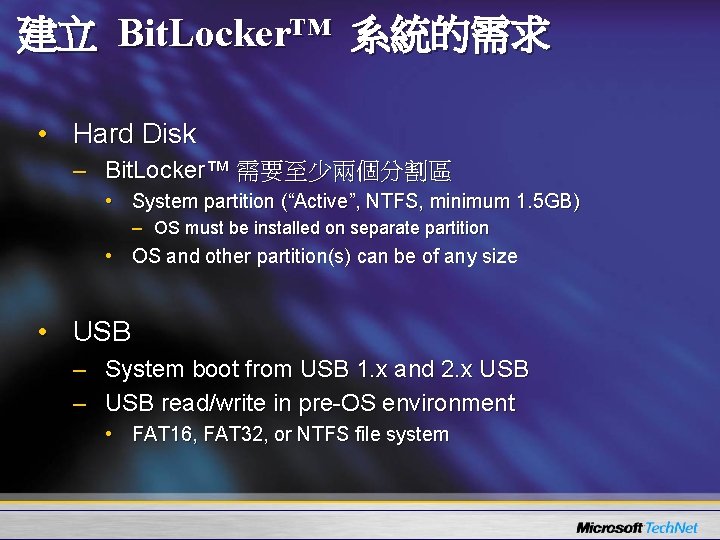 建立 BitLocker™ 系統的需求

• Hard Disk
– BitLocker™ 需要至少兩個分割區
• System partition (“Active”, NTFS, minimum 1.5GB)
– OS must be installed on separate partition
• OS and other partition(s) can be of any size

• USB
– System boot from USB 1.x and 2.x USB
– USB read/write in pre-OS environment
• FAT16, FAT32, or NTFS file system

Microsoft TechNet